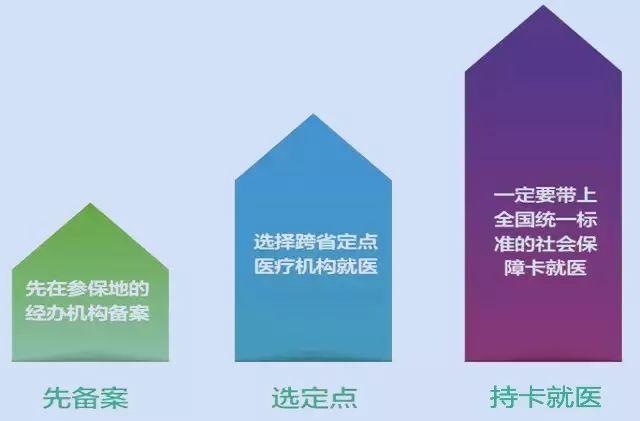 先在参保地的经办机构备案

先备案

选择跨省定点医疗机构就医

选定点

一定要带上全国统一标准的社会保障卡就医

持卡就医